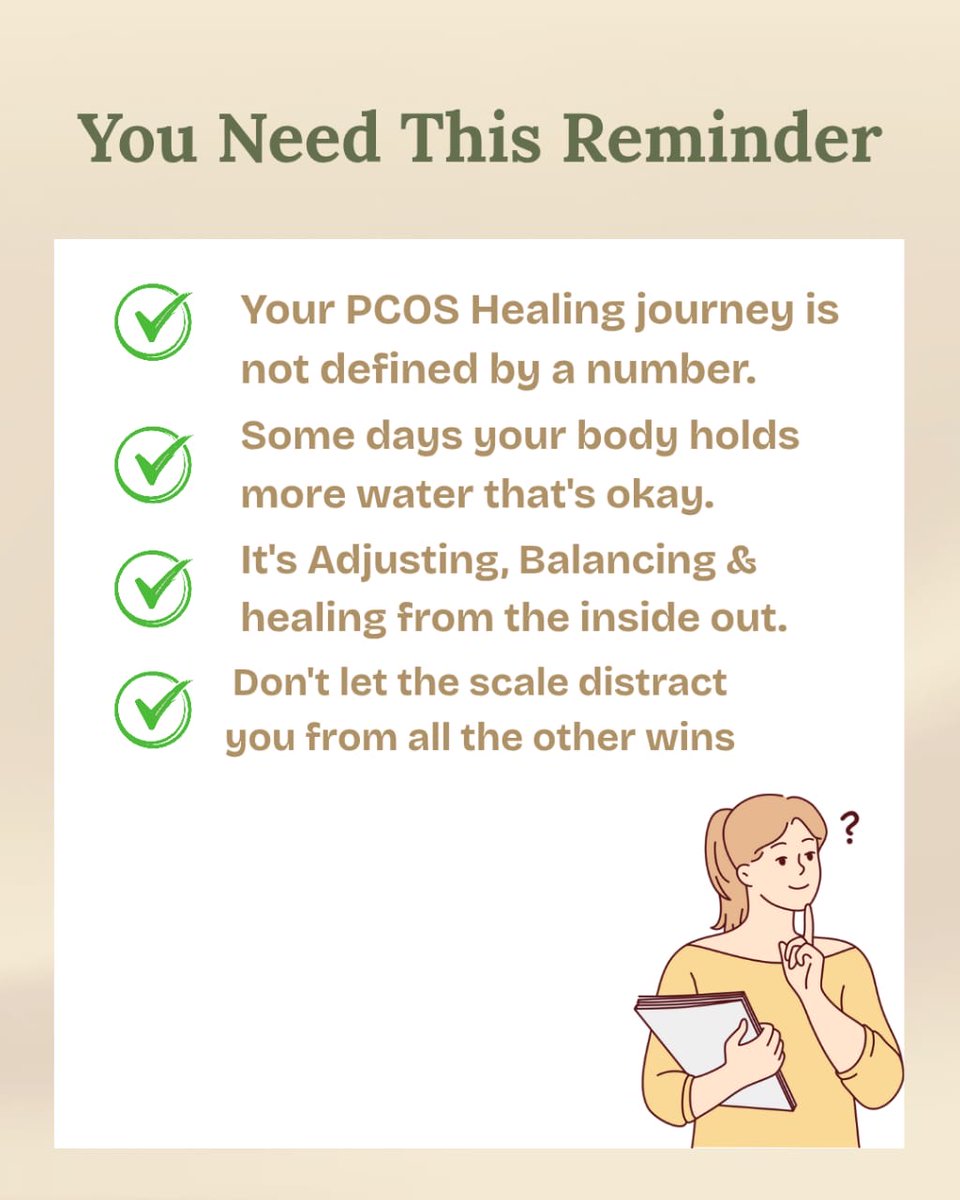 You Need This Reminder

Your PCOS Healing journey is not defined by a number.

Some days your body holds more water that's okay.

It's Adjusting, Balancing & healing from the inside out.

Don't let the scale distract you from all the other wins

?